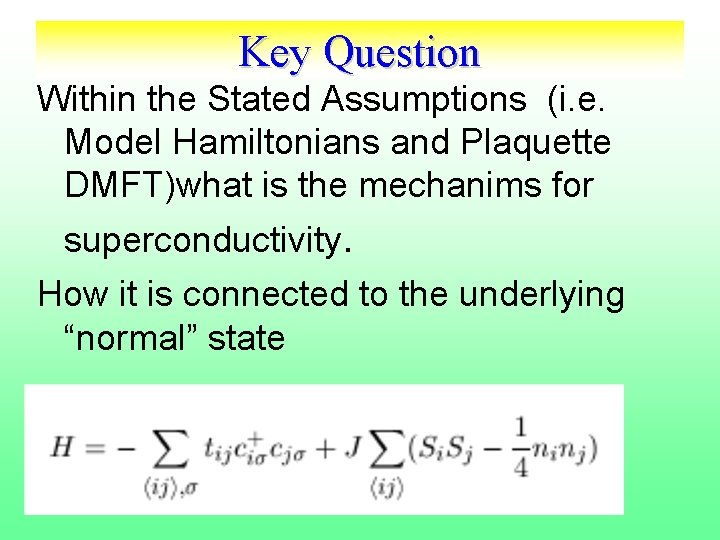 Key Question

Within the Stated Assumptions (i.e. Model Hamiltonians and Plaquette DMFT)what is the mechanims for superconductivity.

How it is connected to the underlying “normal” state

$H = -\sum_{\langle ij \rangle, \sigma} t_{ij} c^{+}_{i\sigma} c_{j\sigma} + J \sum_{\langle ij \rangle} (S_i S_j - \frac{1}{4} n_i n_j)$